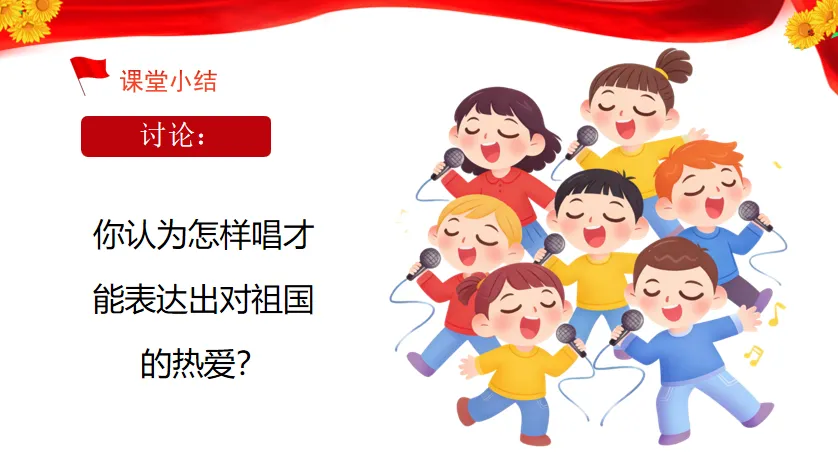 课堂小结

讨论：

你认为怎样唱才能表达出对祖国的热爱？